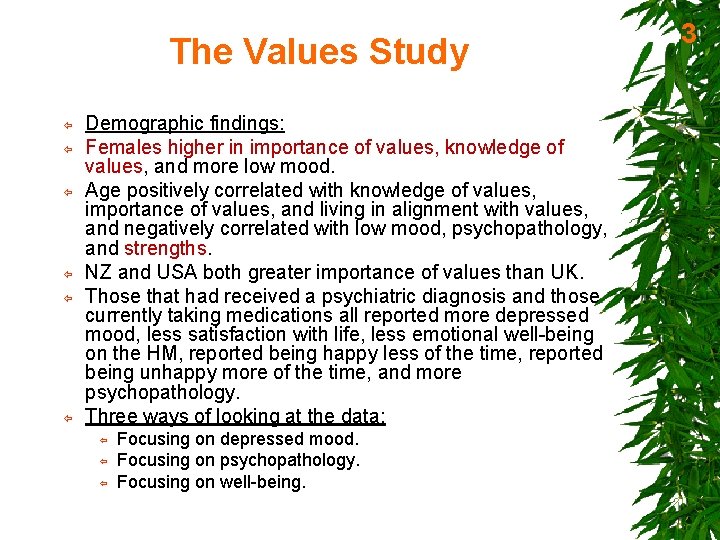 The Values Study

3

Demographic findings:

Females higher in importance of values, knowledge of values, and more low mood.

Age positively correlated with knowledge of values, importance of values, and living in alignment with values, and negatively correlated with low mood, psychopathology, and strengths.

NZ and USA both greater importance of values than UK.

Those that had received a psychiatric diagnosis and those currently taking medications all reported more depressed mood, less satisfaction with life, less emotional well-being on the HM, reported being happy less of the time, reported being unhappy more of the time, and more psychopathology.

Three ways of looking at the data:

Focusing on depressed mood.

Focusing on psychopathology.

Focusing on well-being.